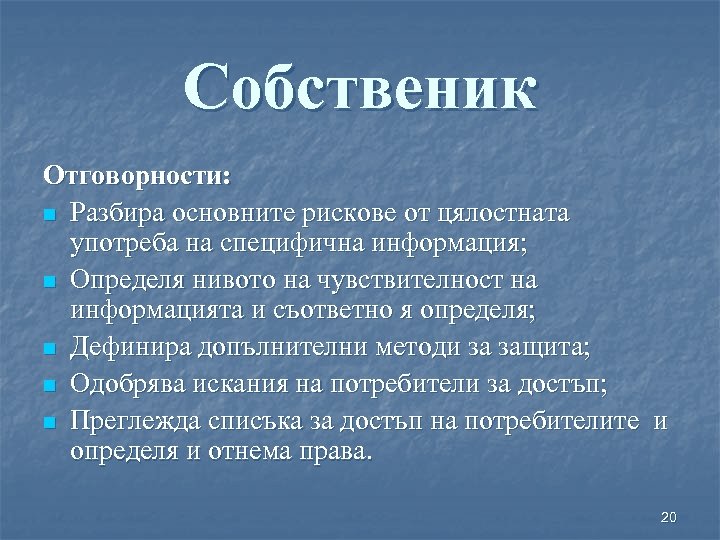 Собственик

Отговорности:

- Разбира основните рискове от цялостната употреба на специфична информация;
- Определя нивото на чувствителност на информацията и съответно я определя;
- Дефинира допълнителни методи за защита;
- Одобрява искания на потребители за достъп;
- Преглежда списъка за достъп на потребителите и определя и отнема права.

20